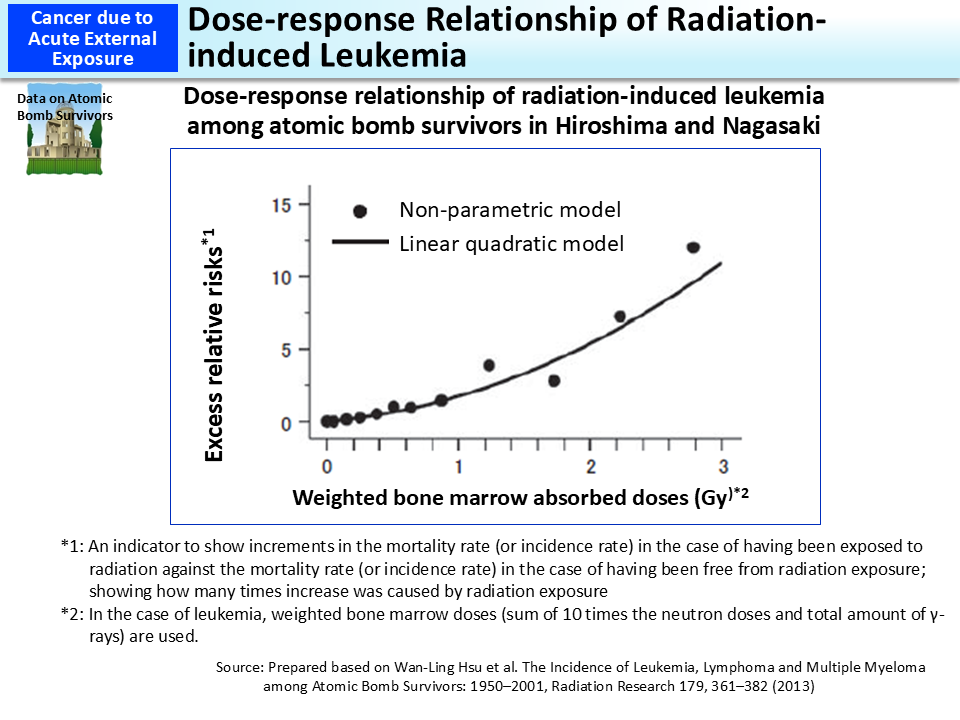 Cancer due to Acute External Exposure

Dose-response Relationship of Radiation-induced Leukemia

Data on Atomic Bomb Survivors

Dose-response relationship of radiation-induced leukemia among atomic bomb survivors in Hiroshima and Nagasaki

Non-parametric model
Linear quadratic model

Excess relative risks$^{*1}$

15
10
5
0

0
1
2
3

Weighted bone marrow absorbed doses (Gy)$^{*2}$

*1: An indicator to show increments in the mortality rate (or incidence rate) in the case of having been exposed to radiation against the mortality rate (or incidence rate) in the case of having been free from radiation exposure; showing how many times increase was caused by radiation exposure
*2: In the case of leukemia, weighted bone marrow doses (sum of 10 times the neutron doses and total amount of γ-rays) are used.

Source: Prepared based on Wan-Ling Hsu et al. The Incidence of Leukemia, Lymphoma and Multiple Myeloma among Atomic Bomb Survivors: 1950–2001, Radiation Research 179, 361–382 (2013)